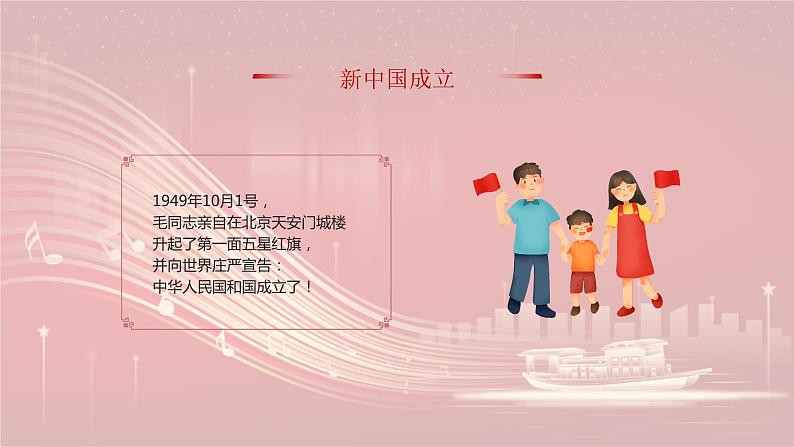 新中国成立

1949年10月1号，
毛同志亲自在北京天安门城楼
升起了第一面五星红旗，
并向世界庄严宣告：
中华人民国和国成立了！